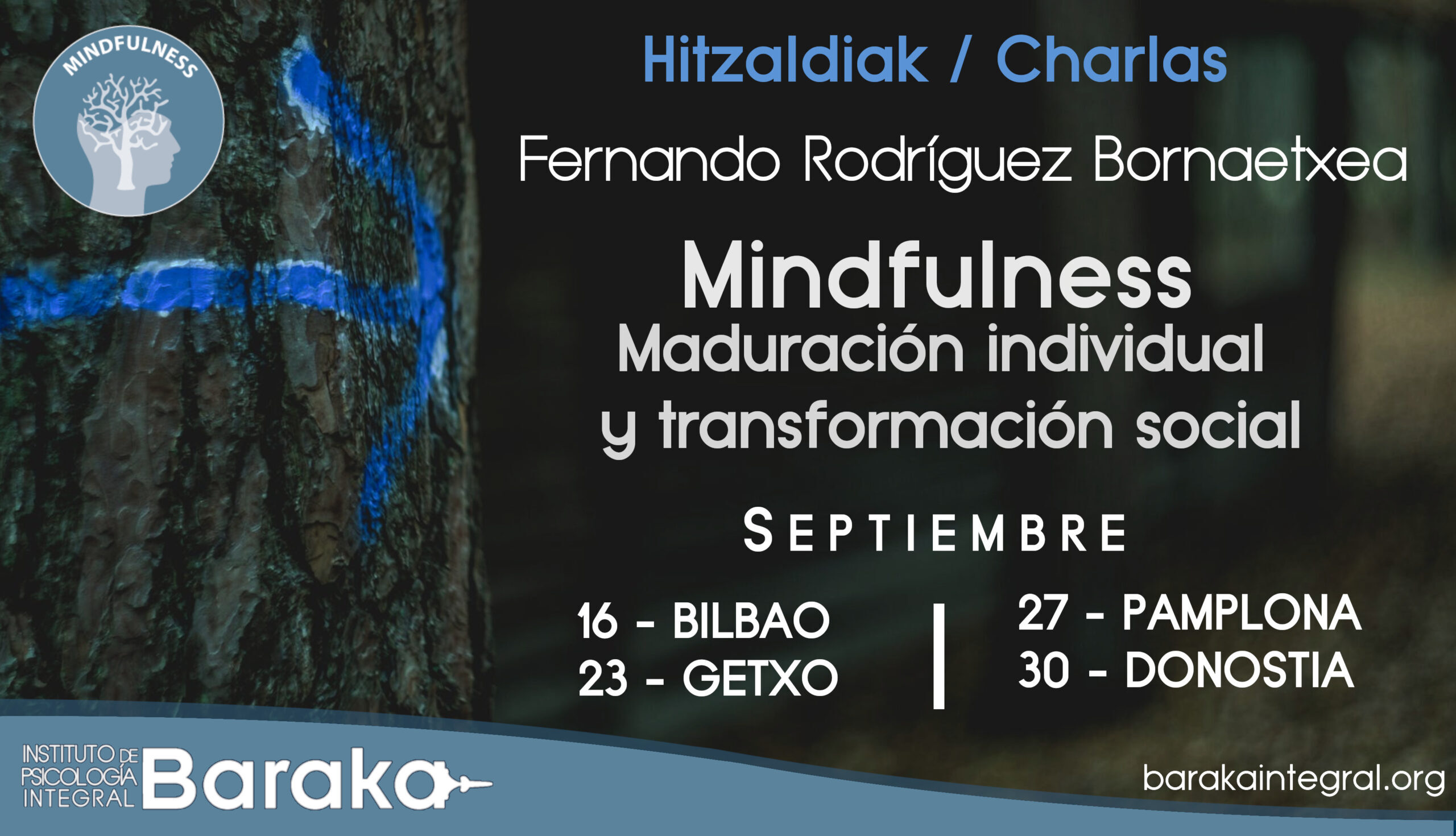 MINDFULNESS

Hitzaldiak / Charlas

Fernando Rodríguez Bornaetxea

Mindfulness
Maduración individual y transformación social

SEPTIEMBRE

16 - BILBAO
23 - GETXO

27 - PAMPLONA
30 - DONOSTIA

INSTITUTO DE PSICOLOGÍA INTEGRAL Baraka

barakaintegral.org